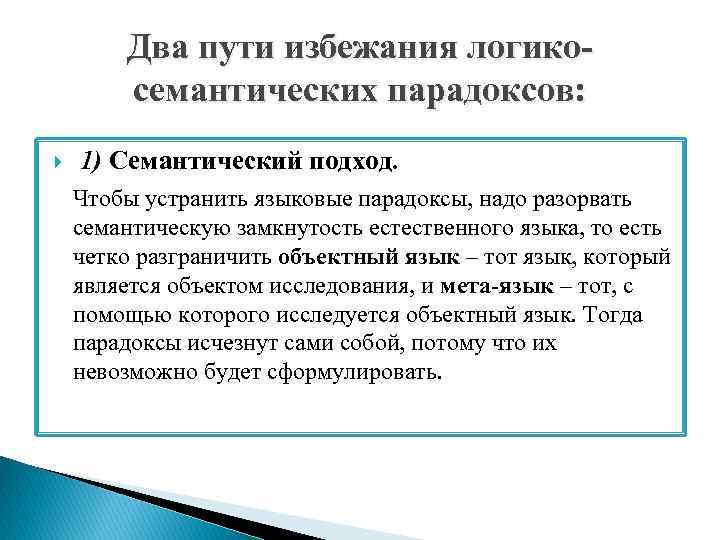 Два пути избежания логико-семантических парадоксов:

1) Семантический подход.

Чтобы устранить языковые парадоксы, надо разорвать семантическую замкнутость естественного языка, то есть четко разграничить объектный язык – тот язык, который является объектом исследования, и мета-язык – тот, с помощью которого исследуется объектный язык. Тогда парадоксы исчезнут сами собой, потому что их невозможно будет сформулировать.